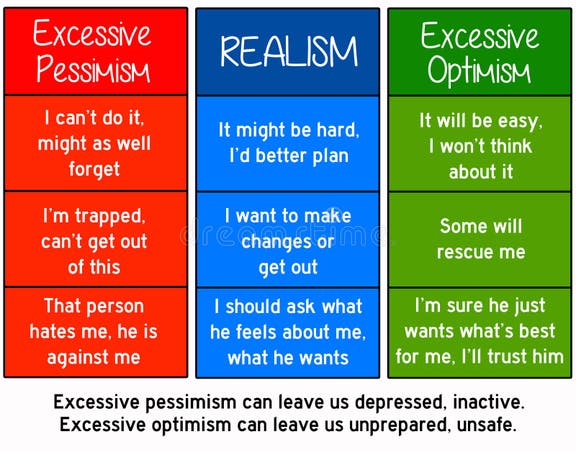 | Excessive Pessimism | REALISM | Excessive Optimism |
|---|---|---|
| I can't do it, might as well forget | It might be hard, I'd better plan | It will be easy, I won't think about it |
| I'm trapped, can't get out of this | I want to make changes or get out | Some will rescue me |
| That person hates me, he is against me | I should ask what he feels about me, what he wants | I'm sure he just wants what's best for me, I'll trust him |

dreamstime

Excessive pessimism can leave us depressed, inactive.
Excessive optimism can leave us unprepared, unsafe.